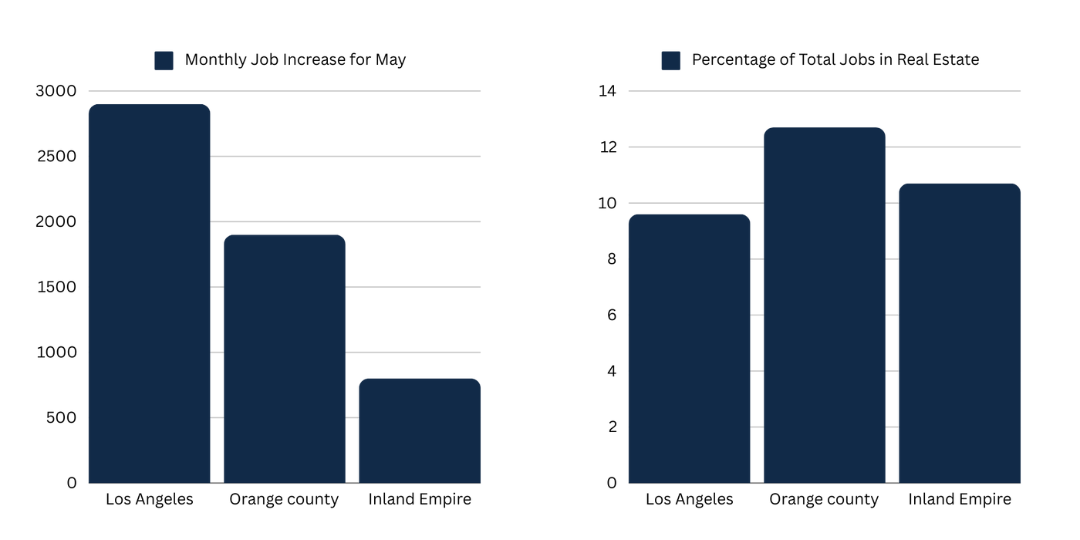 Monthly Job Increase for May

3000
2500
2000
1500
1000
500
0

Los Angeles Orange county Inland Empire

Percentage of Total Jobs in Real Estate

14
12
10
8
6
4
2
0

Los Angeles Orange county Inland Empire